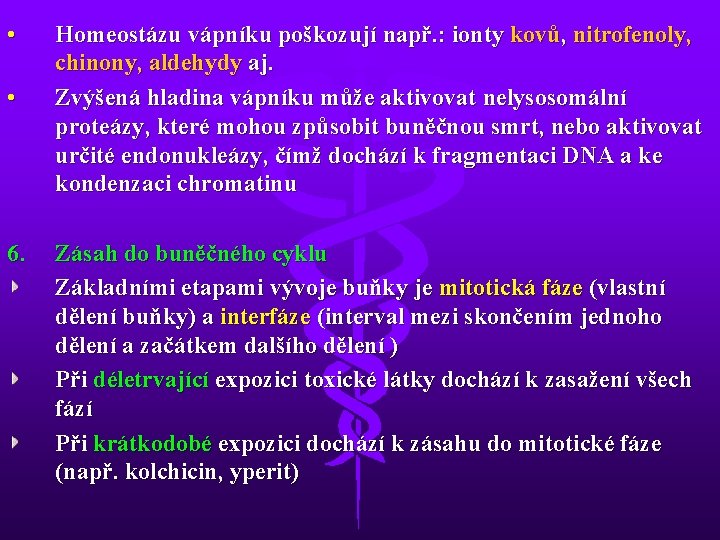 • Homeostázu vápníku poškozují např.: ionty kovů, nitrofenoly, chinony, aldehydy aj.

• Zvýšená hladina vápníku může aktivovat nelysosomální proteázy, které mohou způsobit buněčnou smrt, nebo aktivovat určité endonukleázy, čímž dochází k fragmentaci DNA a ke kondenzaci chromatinu

6. Zásah do buněčného cyklu

Základními etapami vývoje buňky je mitotická fáze (vlastní dělení buňky) a interfáze (interval mezi skončením jednoho dělení a začátkem dalšího dělení )

Při déletrvající expozici toxické látky dochází k zasažení všech fází

Při krátkodobé expozici dochází k zásahu do mitotické fáze (např. kolchicin, yperit)